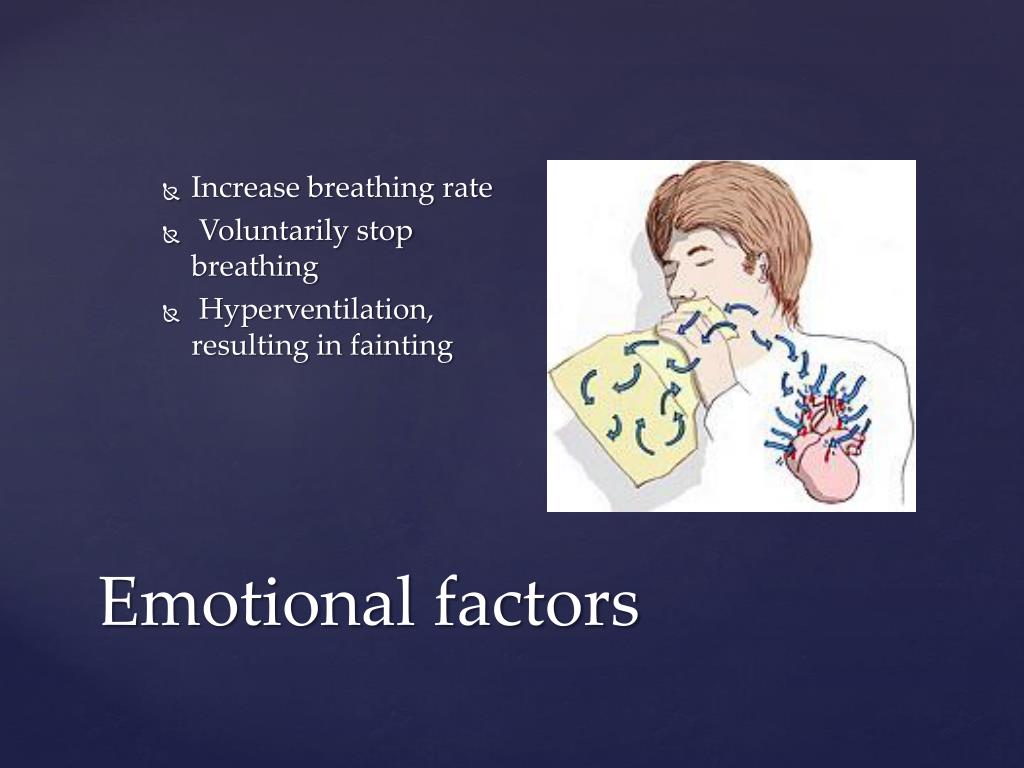 Increase breathing rate
Voluntarily stop breathing
Hyperventilation, resulting in fainting

Emotional factors